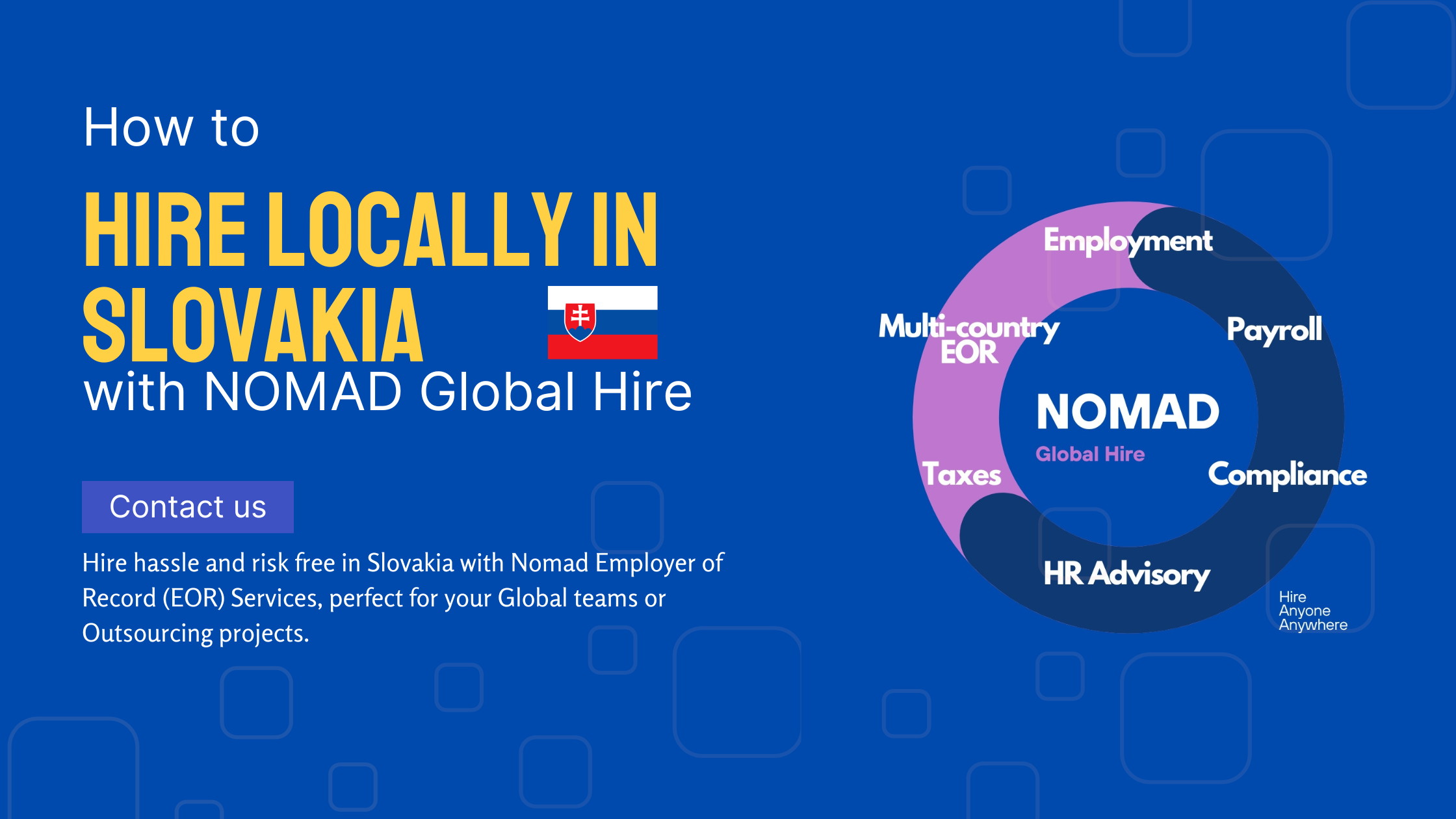 How to

HIRE LOCALLY IN SLOVAKIA

with NOMAD Global Hire

Contact us

Hire hassle and risk free in Slovakia with Nomad Employer of Record (EOR) Services, perfect for your Global teams or Outsourcing projects.

Employment

Payroll

Compliance

HR Advisory

Taxes

Multi-country EOR

NOMAD

Global Hire

Hire Anyone Anywhere